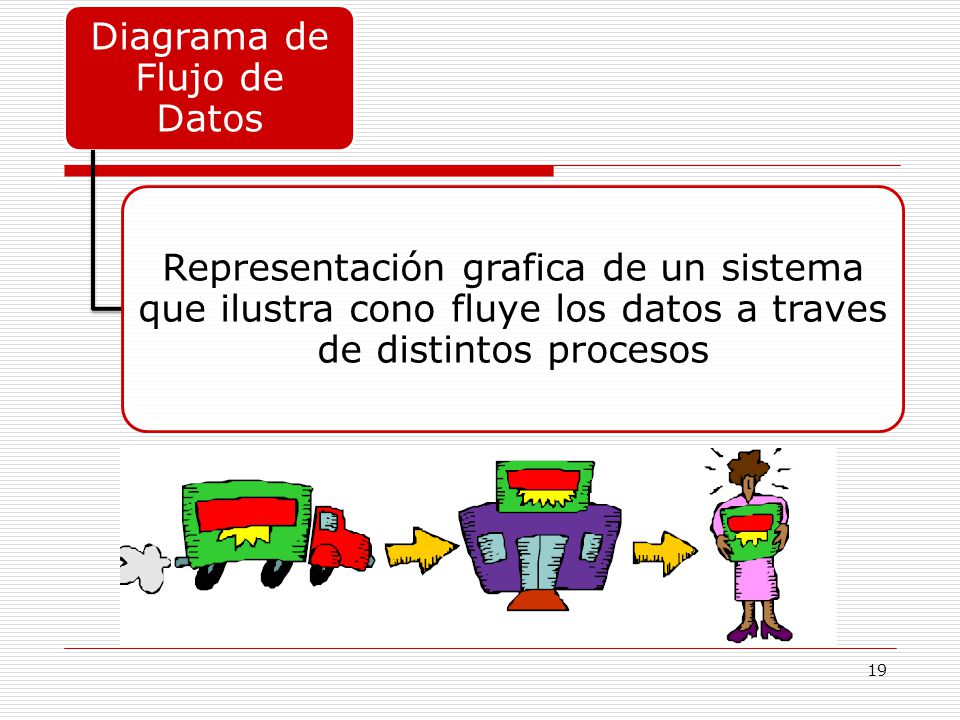 Diagrama de Flujo de Datos

Representación grafica de un sistema que ilustra cono fluye los datos a traves de distintos procesos

19